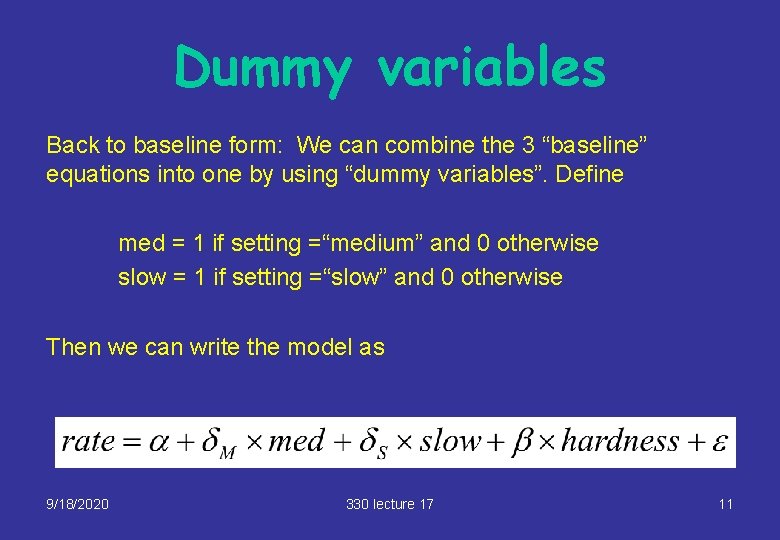 Dummy variables

Back to baseline form: We can combine the 3 “baseline” equations into one by using “dummy variables”. Define

med = 1 if setting =“medium” and 0 otherwise
slow = 1 if setting =“slow” and 0 otherwise

Then we can write the model as

$rate = \alpha + \delta_M \times med + \delta_S \times slow + \beta \times hardness + \varepsilon$

9/18/2020

330 lecture 17

11